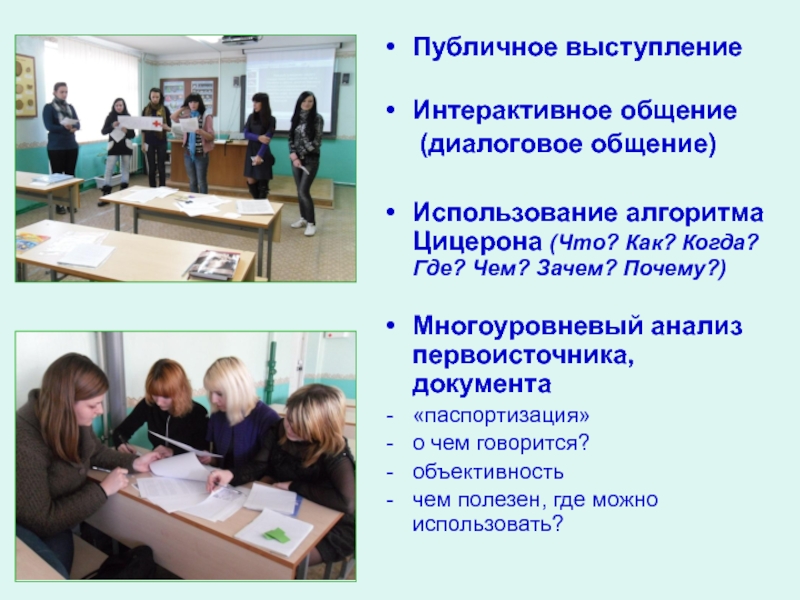 • Публичное выступление

• Интерактивное общение (диалоговое общение)

• Использование алгоритма Цицерона (Что? Как? Когда? Где? Чем? Зачем? Почему?)

• Многоуровневый анализ первоисточника, документа
- «паспортизация»
- о чем говорится?
- объективность
- чем полезен, где можно использовать?